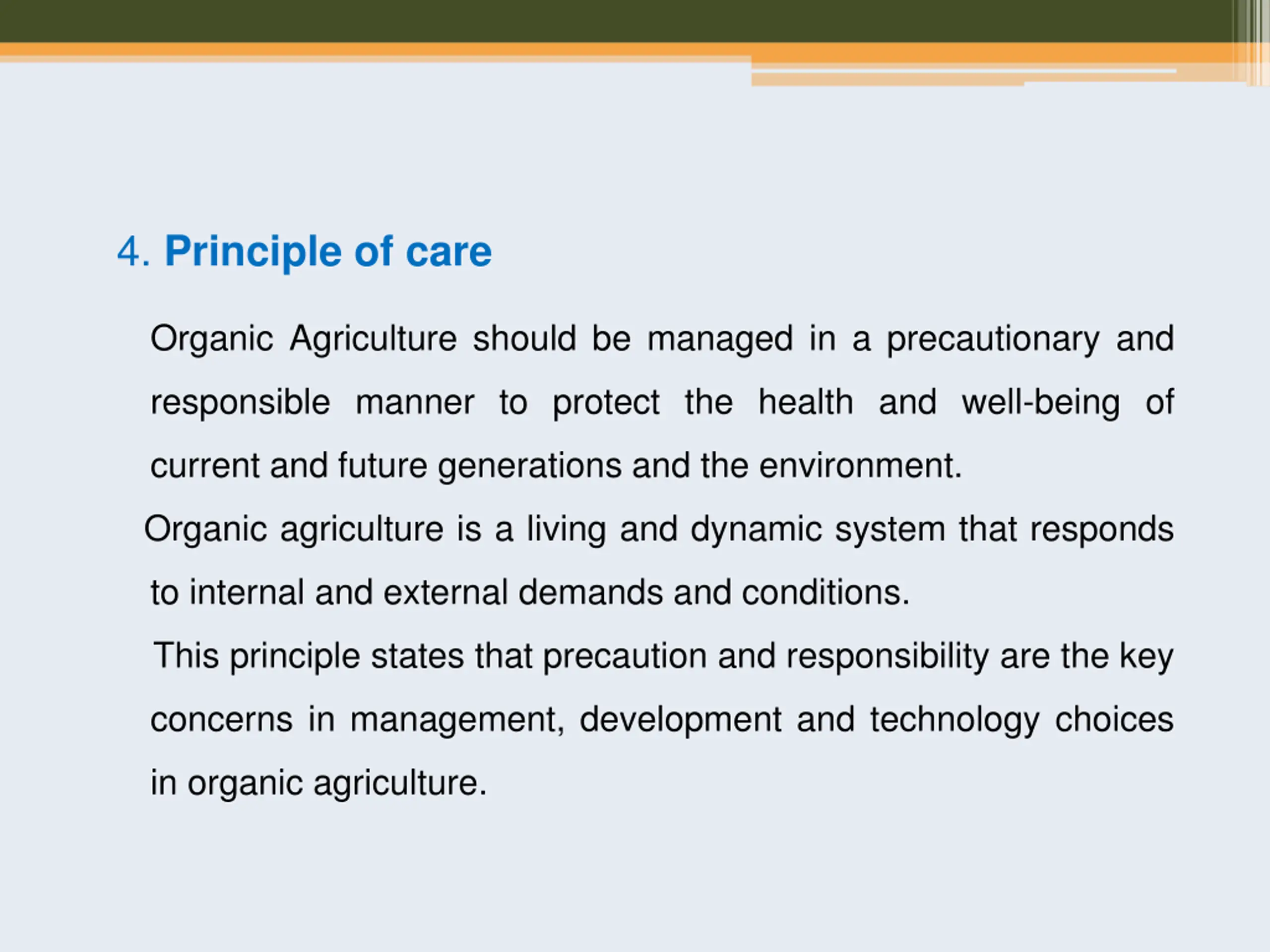 4. Principle of care

Organic Agriculture should be managed in a precautionary and responsible manner to protect the health and well-being of current and future generations and the environment.

Organic agriculture is a living and dynamic system that responds to internal and external demands and conditions.

This principle states that precaution and responsibility are the key concerns in management, development and technology choices in organic agriculture.